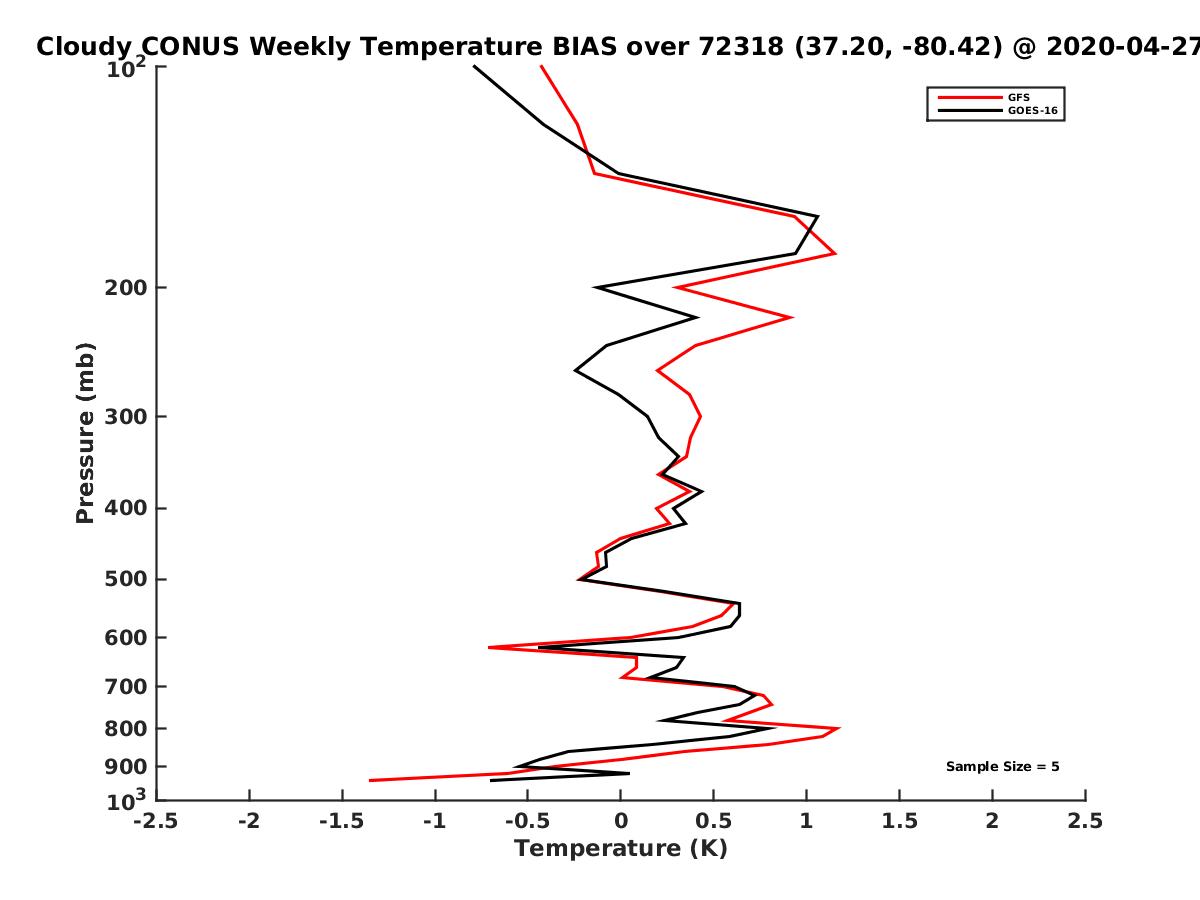 Cloudy CONUS Weekly Temperature BIAS over 72318 (37.20, -80.42) @ 2020-04-27

GFS
GOES-16

Pressure (mb)

$10^2$
200
300
400
500
600
700
800
900
$10^3$

Sample Size = 5

-2.5 -2 -1.5 -1 -0.5 0 0.5 1 1.5 2 2.5

Temperature (K)